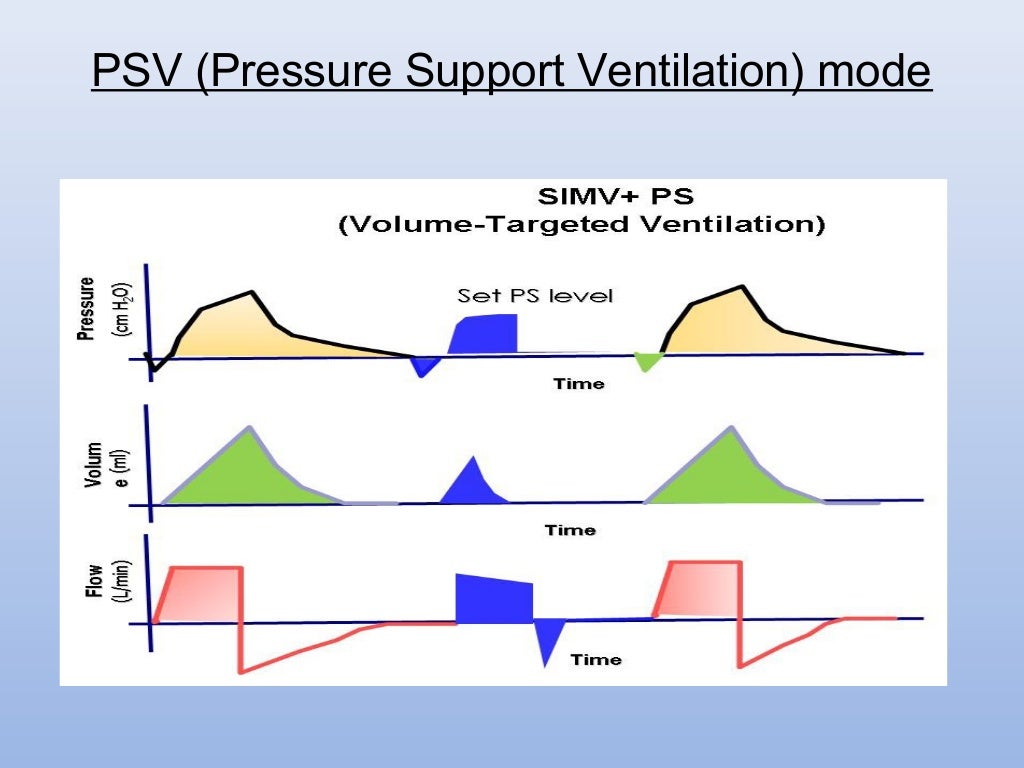 PSV (Pressure Support Ventilation) mode

SIMV+ PS
(Volume-Targeted Ventilation)

Pressure (cm $H_2O$)

Set PS level

Time

Volum e (ml)

Time

Flow (L/min)

Time